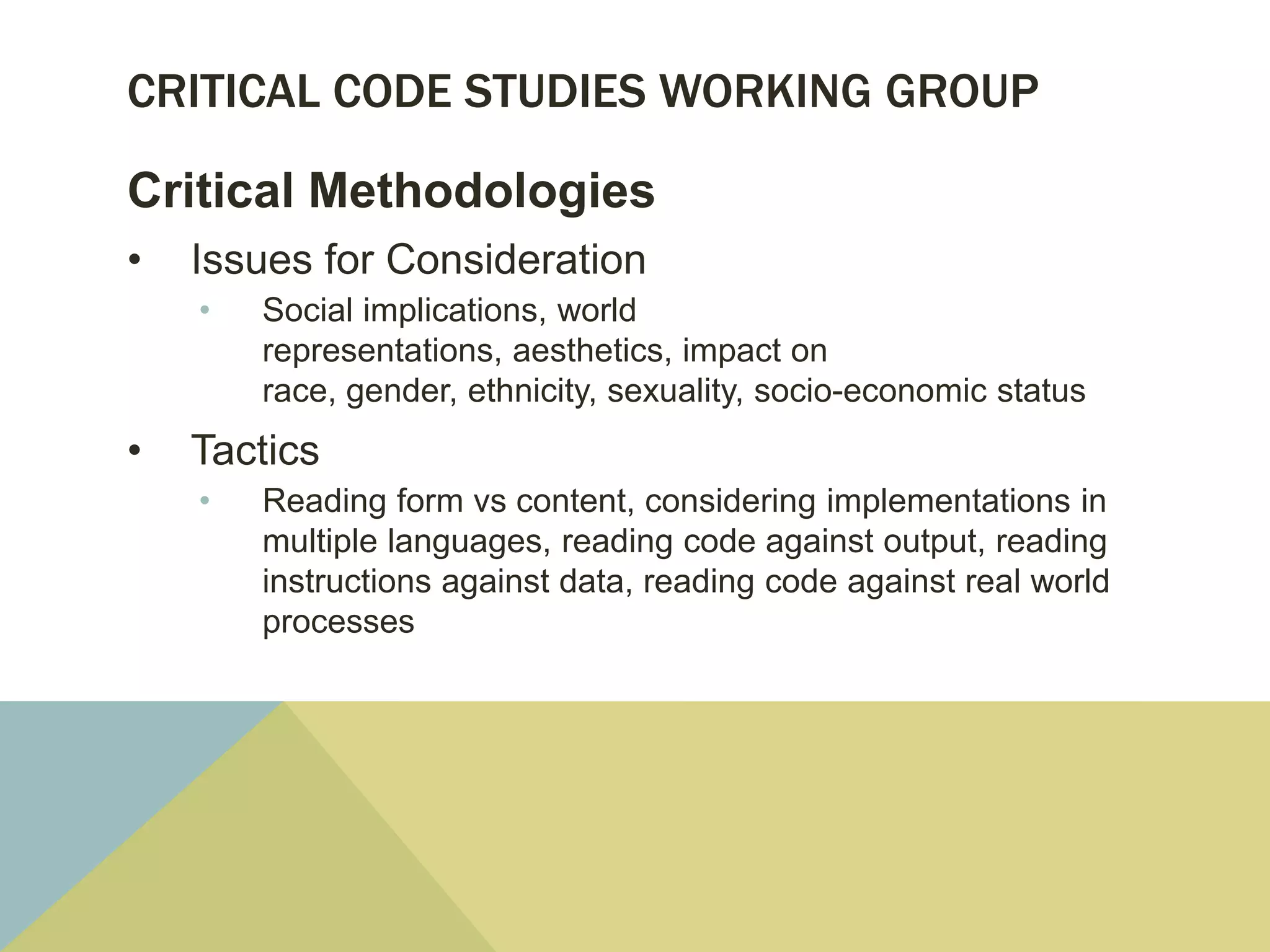 CRITICAL CODE STUDIES WORKING GROUP

Critical Methodologies

• Issues for Consideration
  • Social implications, world representations, aesthetics, impact on race, gender, ethnicity, sexuality, socio-economic status
• Tactics
  • Reading form vs content, considering implementations in multiple languages, reading code against output, reading instructions against data, reading code against real world processes